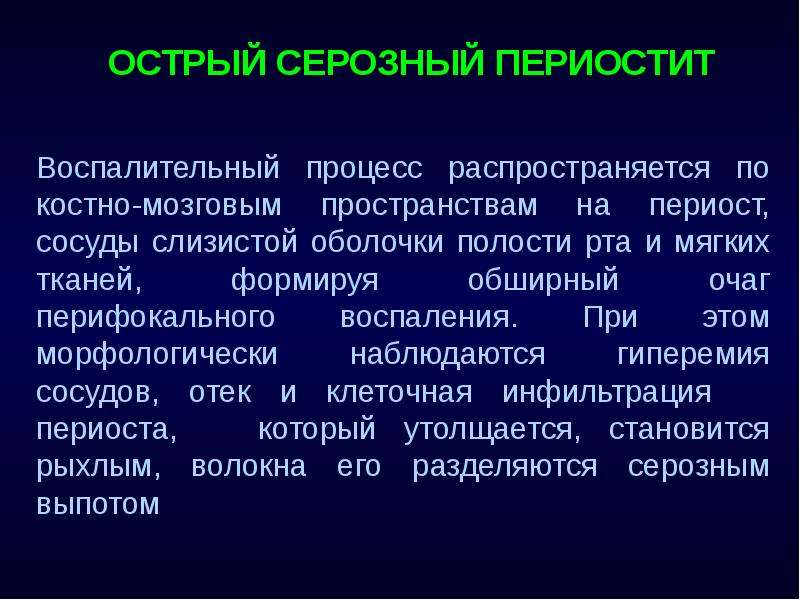 ОСТРЫЙ СЕРОЗНЫЙ ПЕРИОСТИТ

Воспалительный процесс распространяется по костно-мозговым пространствам на периост, сосуды слизистой оболочки полости рта и мягких тканей, формируя обширный очаг перифокального воспаления. При этом морфологически наблюдаются гиперемия сосудов, отек и клеточная инфильтрация периоста, который утолщается, становится рыхлым, волокна его разделяются серозным выпотом